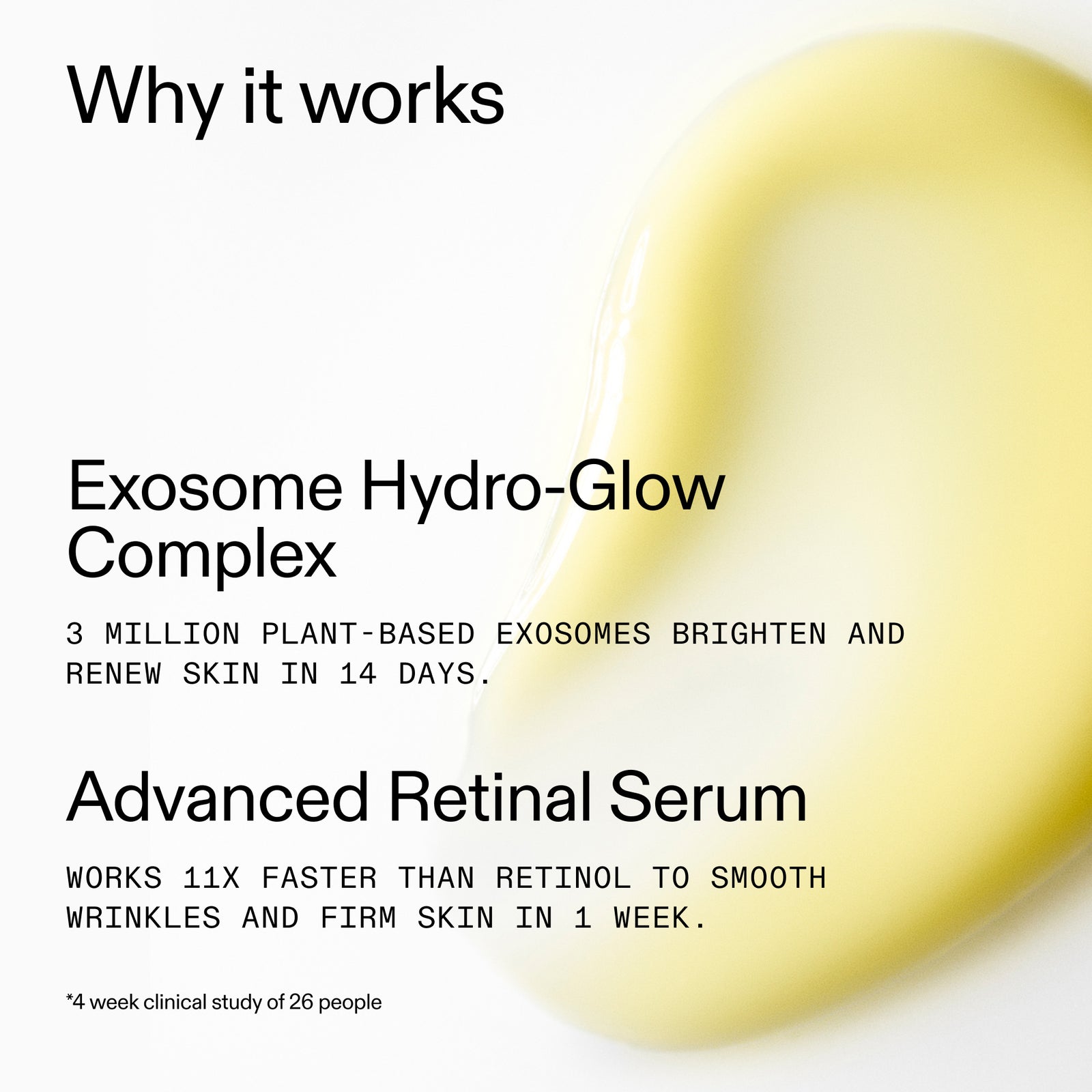 Why it works

Exosome Hydro-Glow Complex

3 MILLION PLANT-BASED EXOSOMES BRIGHTEN AND RENEW SKIN IN 14 DAYS.

Advanced Retinal Serum

WORKS 11X FASTER THAN RETINOL TO SMOOTH WRINKLES AND FIRM SKIN IN 1 WEEK.

*4 week clinical study of 26 people